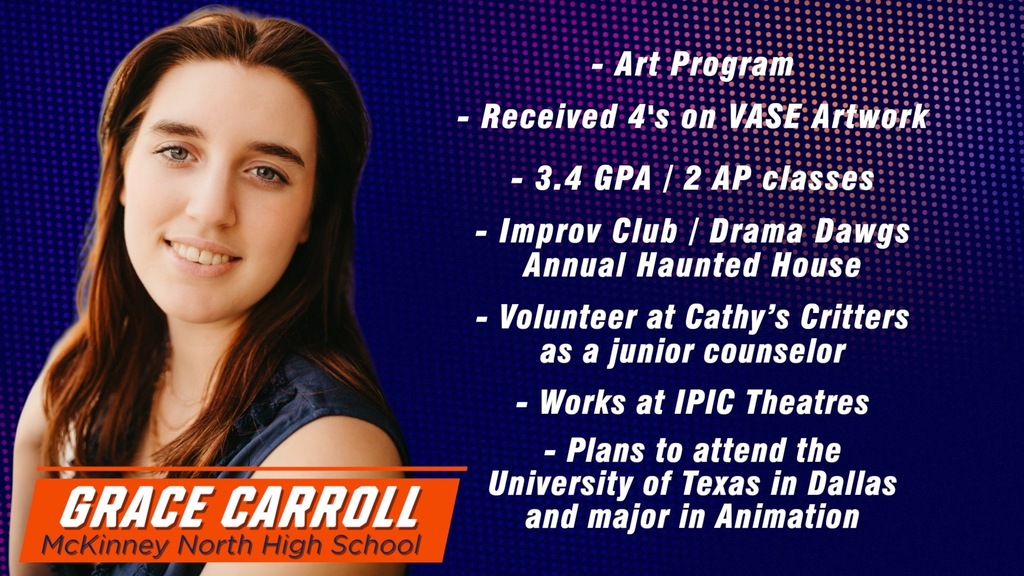 - Art Program

- Received 4's on VASE Artwork

- 3.4 GPA / 2 AP classes

- Improv Club / Drama Dawgs Annual Haunted House

- Volunteer at Cathy's Critters as a junior counselor

- Works at IPIC Theatres

- Plans to attend the University of Texas in Dallas and major in Animation

GRACE CARROLL
McKinney North High School